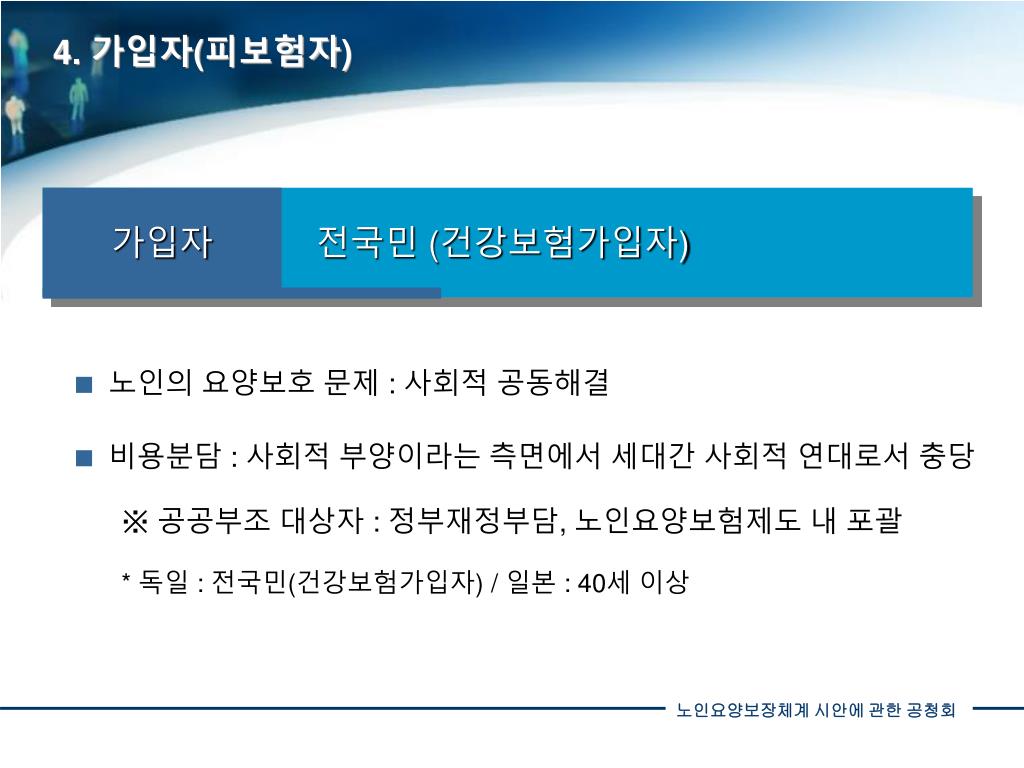 4. 가입자(피보험자)

가입자

전국민 (건강보험가입자)

■ 노인의 요양보호 문제 : 사회적 공동해결

■ 비용분담 : 사회적 부양이라는 측면에서 세대간 사회적 연대로서 충당

※ 공공부조 대상자 : 정부재정부담, 노인요양보험제도 내 포괄

* 독일 : 전국민(건강보험가입자) / 일본 : 40세 이상

노인요양보장체계 시안에 관한 공청회